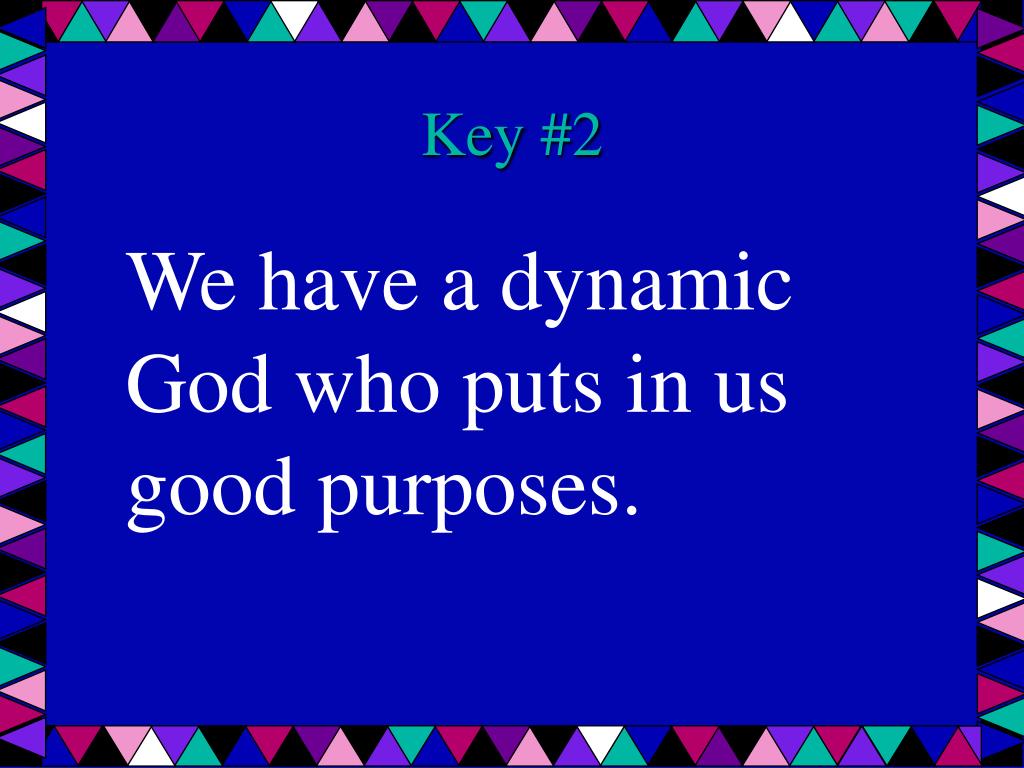 Key #2

We have a dynamic God who puts in us good purposes.